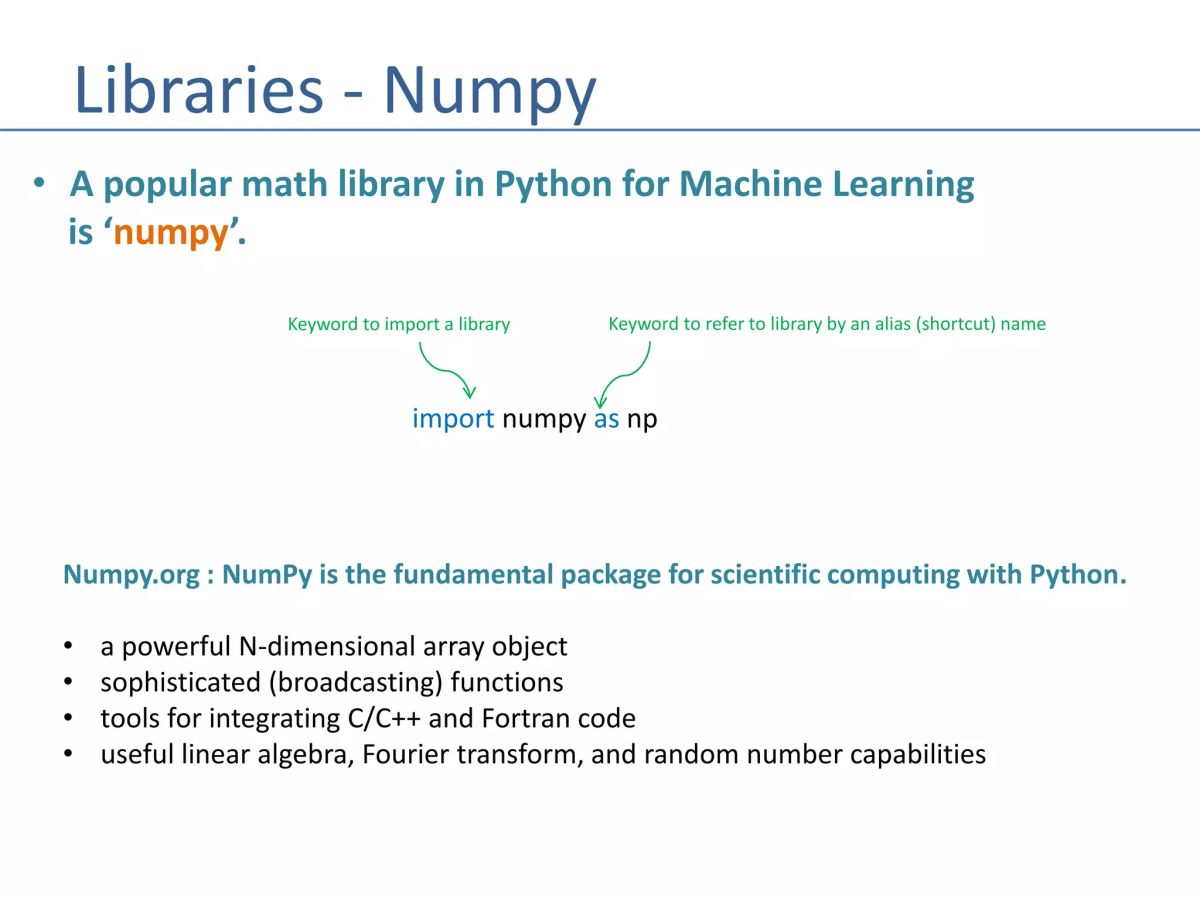 Libraries - Numpy

• A popular math library in Python for Machine Learning is ‘numpy’.

Keyword to import a library

Keyword to refer to library by an alias (shortcut) name

import numpy as np

Numpy.org : NumPy is the fundamental package for scientific computing with Python.

• a powerful N-dimensional array object
• sophisticated (broadcasting) functions
• tools for integrating C/C++ and Fortran code
• useful linear algebra, Fourier transform, and random number capabilities